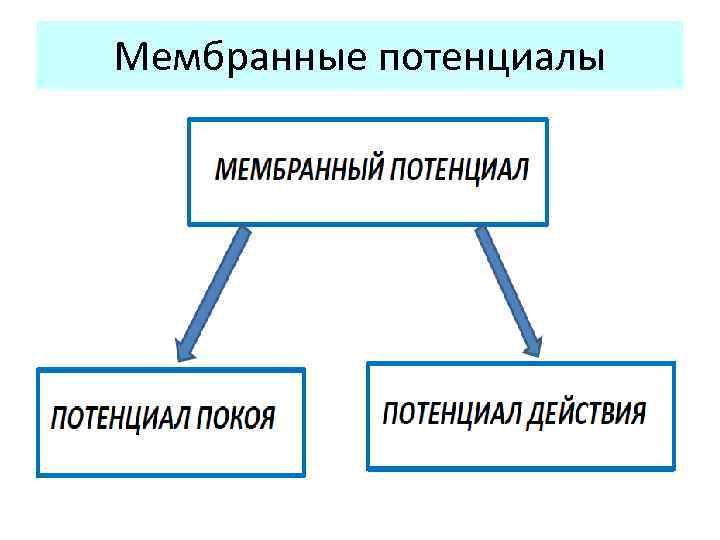 Мембранные потенциалы

МЕМБРАННЫЙ ПОТЕНЦИАЛ

ПОТЕНЦИАЛ ПОКОЯ

ПОТЕНЦИАЛ ДЕЙСТВИЯ